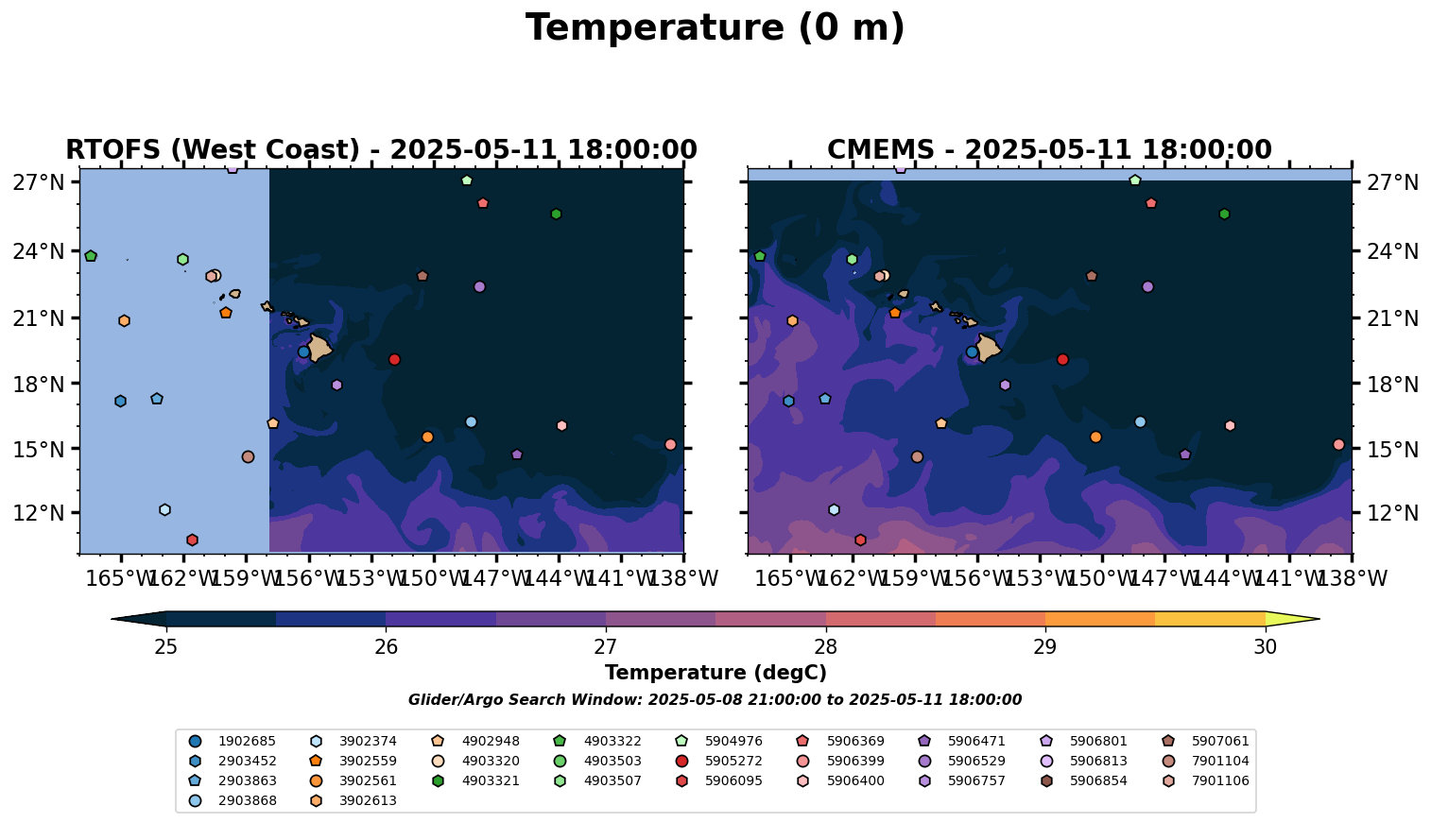 Temperature (0 m)

RTOFS (West Coast) - 2025-05-11 18:00:00

27°N
24°N
21°N
18°N
15°N
12°N

165°W 162°W 159°W 156°W 153°W 150°W 147°W 144°W 141°W 138°W

CMEMS - 2025-05-11 18:00:00

27°N
24°N
21°N
18°N
15°N
12°N

165°W 162°W 159°W 156°W 153°W 150°W 147°W 144°W 141°W 138°W

25 26 27 28 29 30

Temperature (degC)

Glider/Argo Search Window: 2025-05-08 21:00:00 to 2025-05-11 18:00:00

1902685
2903452
2903863
2903868
3902374
3902559
3902561
3902613
4902948
4903320
4903321
4903322
4903503
4903507
5904976
5905272
5906095
5906369
5906399
5906400
5906471
5906529
5906757
5906801
5906813
5906854
5907061
7901104
7901106